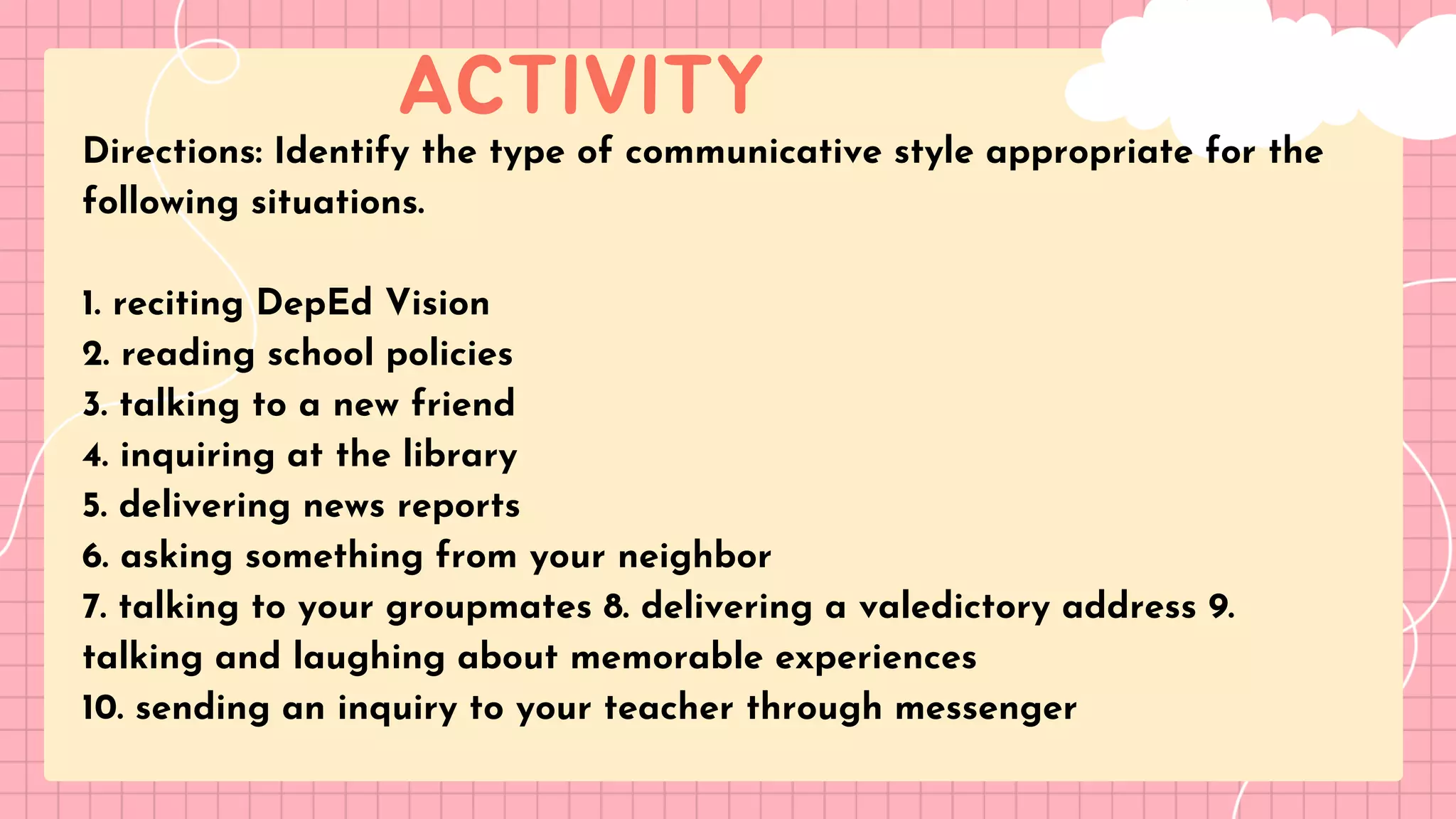 ACTIVITY

Directions: Identify the type of communicative style appropriate for the following situations.

1. reciting DepEd Vision
2. reading school policies
3. talking to a new friend
4. inquiring at the library
5. delivering news reports
6. asking something from your neighbor
7. talking to your groupmates 8. delivering a valedictory address 9. talking and laughing about memorable experiences
10. sending an inquiry to your teacher through messenger